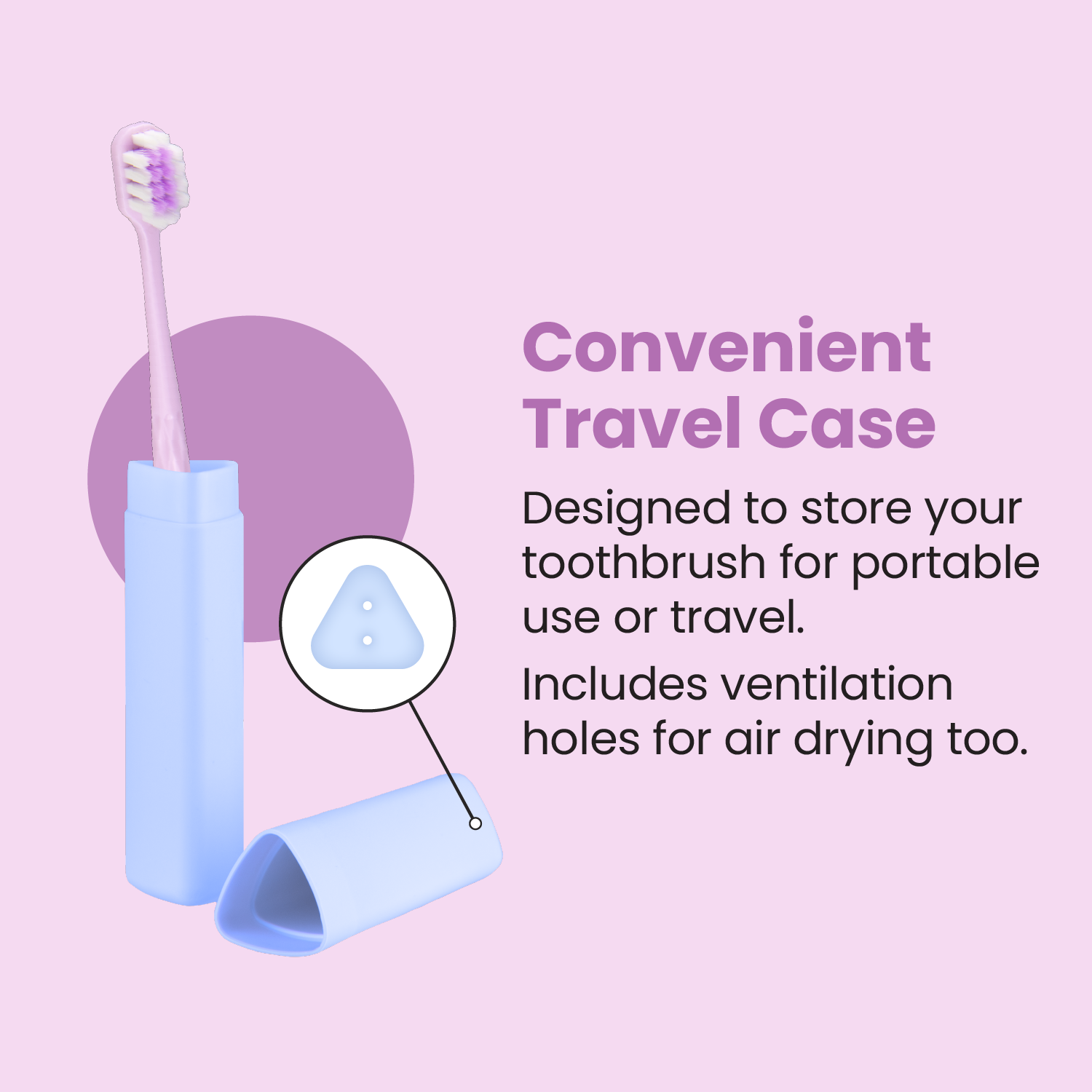 Convenient Travel Case

Designed to store your toothbrush for portable use or travel.

Includes ventilation holes for air drying too.